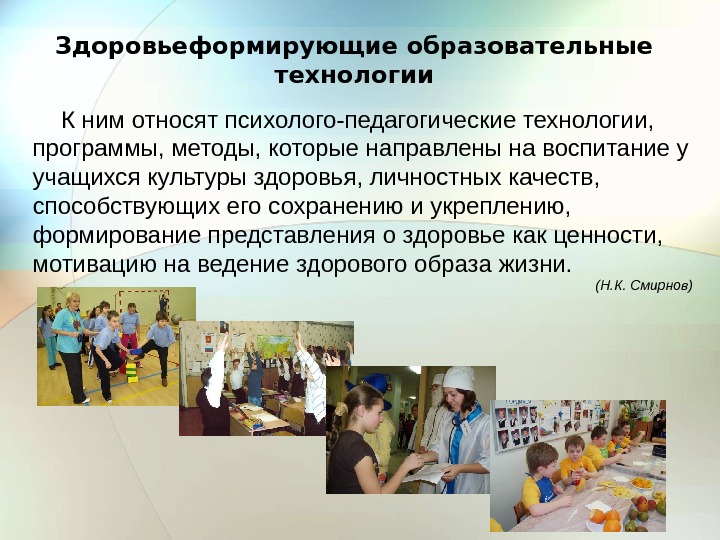 Здоровьеформирующие образовательные технологии

К ним относят психолого-педагогические технологии, программы, методы, которые направлены на воспитание у учащихся культуры здоровья, личностных качеств, способствующих его сохранению и укреплению, формирование представления о здоровье как ценности, мотивацию на ведение здорового образа жизни.

(Н.К. Смирнов)